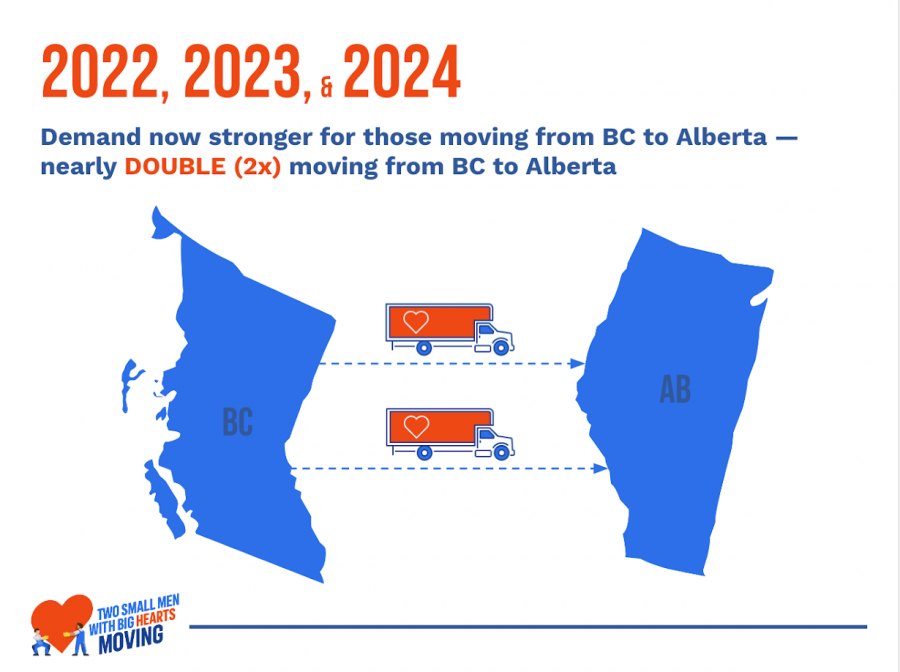 2022, 2023, & 2024

Demand now stronger for those moving from BC to Alberta — nearly DOUBLE (2x) moving from BC to Alberta

BC

AB

TWO SMALL MEN WITH BIG HEARTS MOVING